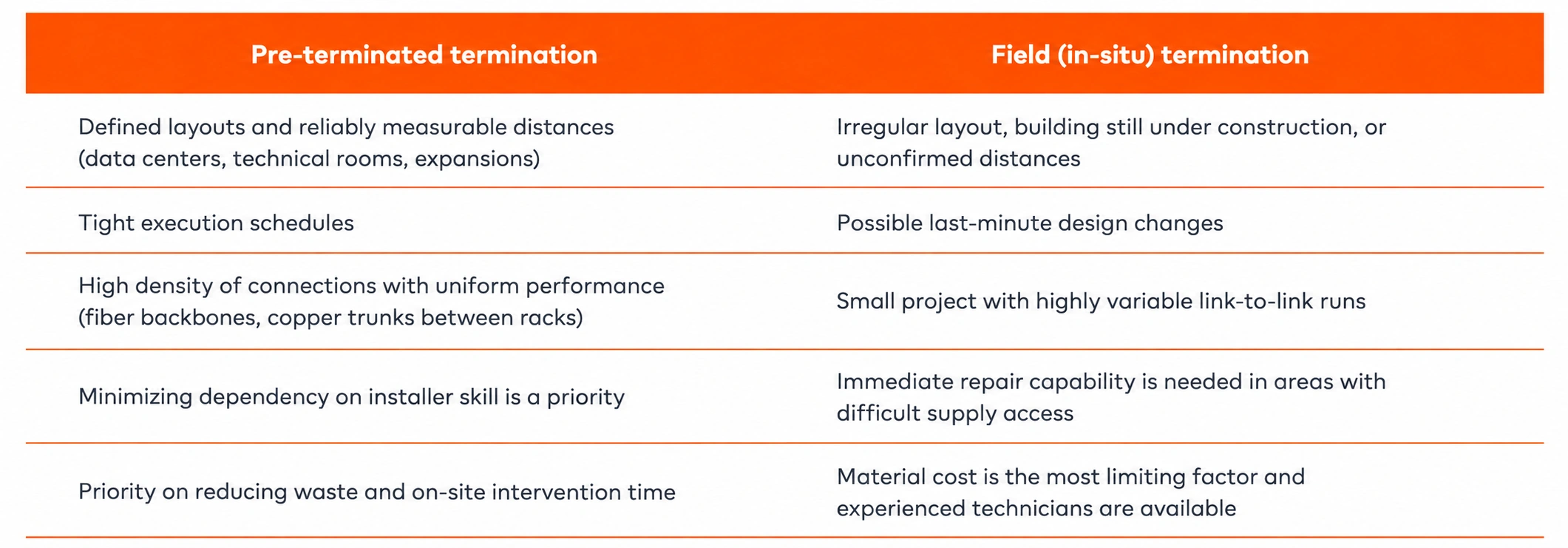 | Pre-terminated termination | Field (in-situ) termination |
|---|---|
| Defined layouts and reliably measurable distances (data centers, technical rooms, expansions) | Irregular layout, building still under construction, or unconfirmed distances |
| Tight execution schedules | Possible last-minute design changes |
| High density of connections with uniform performance (fiber backbones, copper trunks between racks) | Small project with highly variable link-to-link runs |
| Minimizing dependency on installer skill is a priority | Immediate repair capability is needed in areas with difficult supply access |
| Priority on reducing waste and on-site intervention time | Material cost is the most limiting factor and experienced technicians are available |